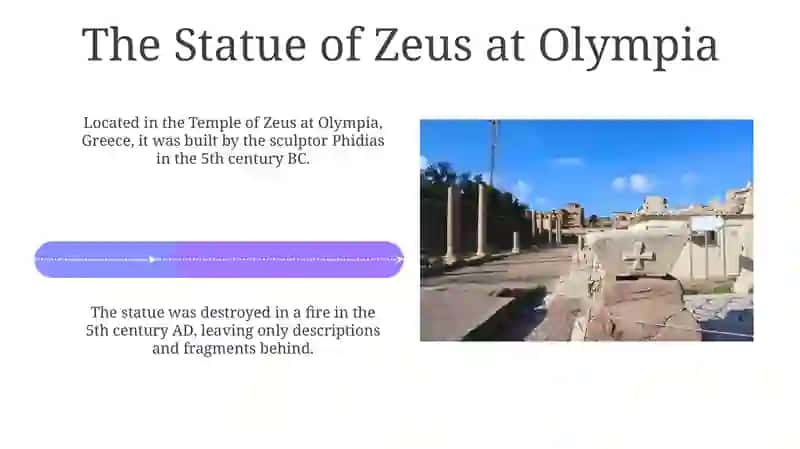 The Statue of Zeus at Olympia

Located in the Temple of Zeus at Olympia, Greece, it was built by the sculptor Phidias in the 5th century BC.

The statue was destroyed in a fire in the 5th century AD, leaving only descriptions and fragments behind.